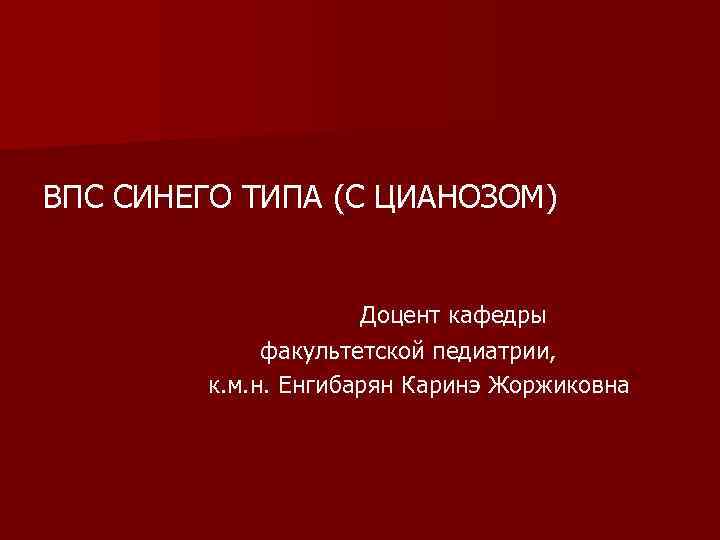 ВПС СИНЕГО ТИПА (С ЦИАНОЗОМ)

Доцент кафедры факультетской педиатрии, к.м.н. Енгибарян Каринэ Жоржиковна